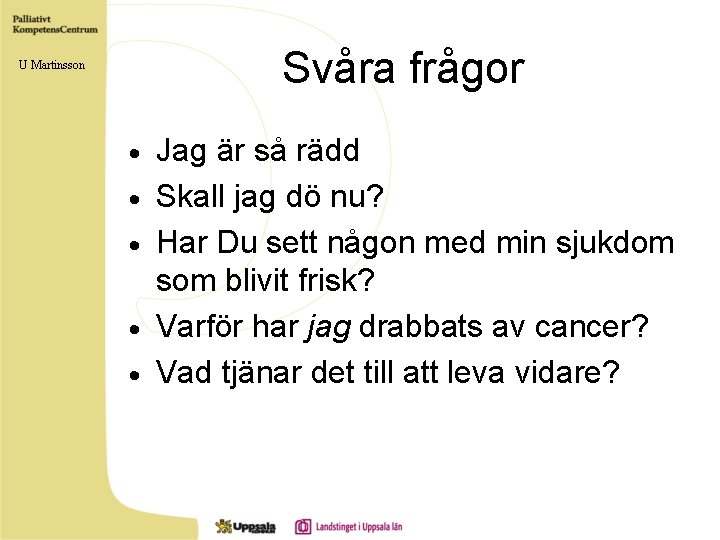 Palliativt
KompetensCentrum

U Martinsson

Svåra frågor

• Jag är så rädd
• Skall jag dö nu?
• Har Du sett någon med min sjukdom som blivit frisk?
• Varför har jag drabbats av cancer?
• Vad tjänar det till att leva vidare?

Uppsala

Landstinget i Uppsala län